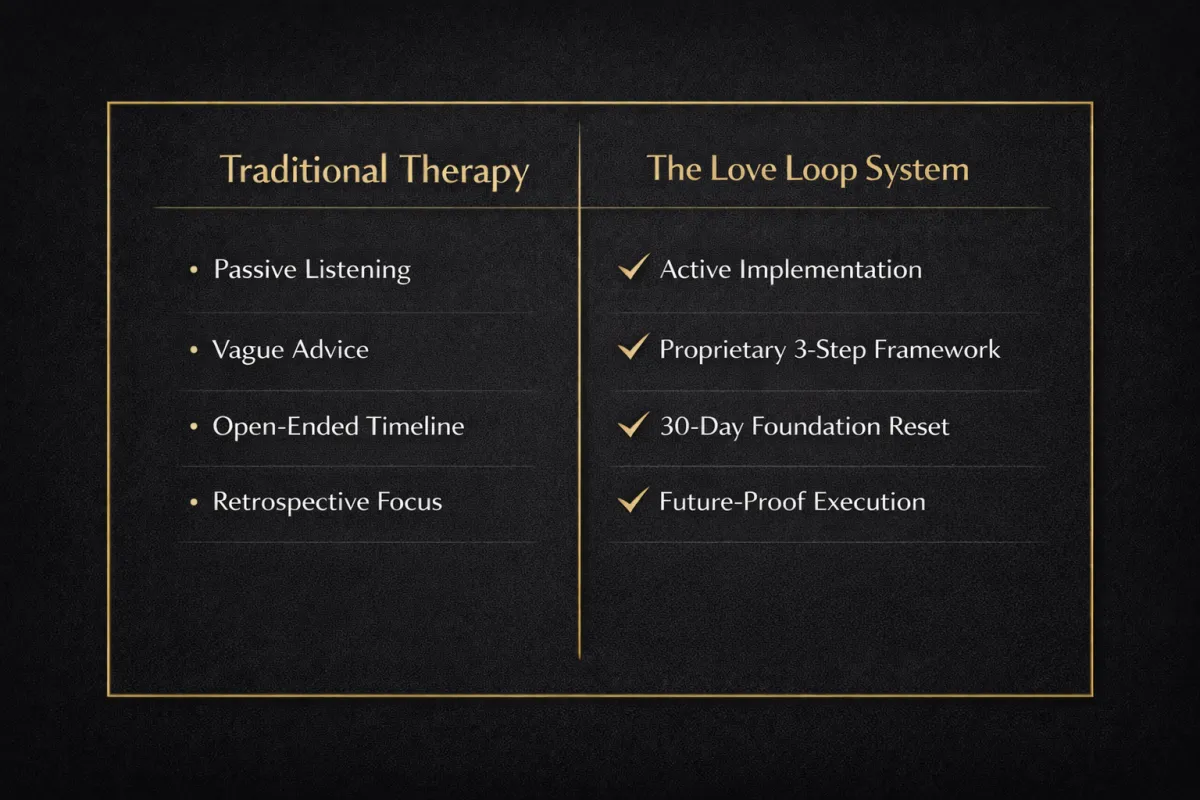 | Traditional Therapy | The Love Loop System |
|---|---|
| • Passive Listening | ✓ Active Implementation |
| • Vague Advice | ✓ Proprietary 3-Step Framework |
| • Open-Ended Timeline | ✓ 30-Day Foundation Reset |
| • Retrospective Focus | ✓ Future-Proof Execution |